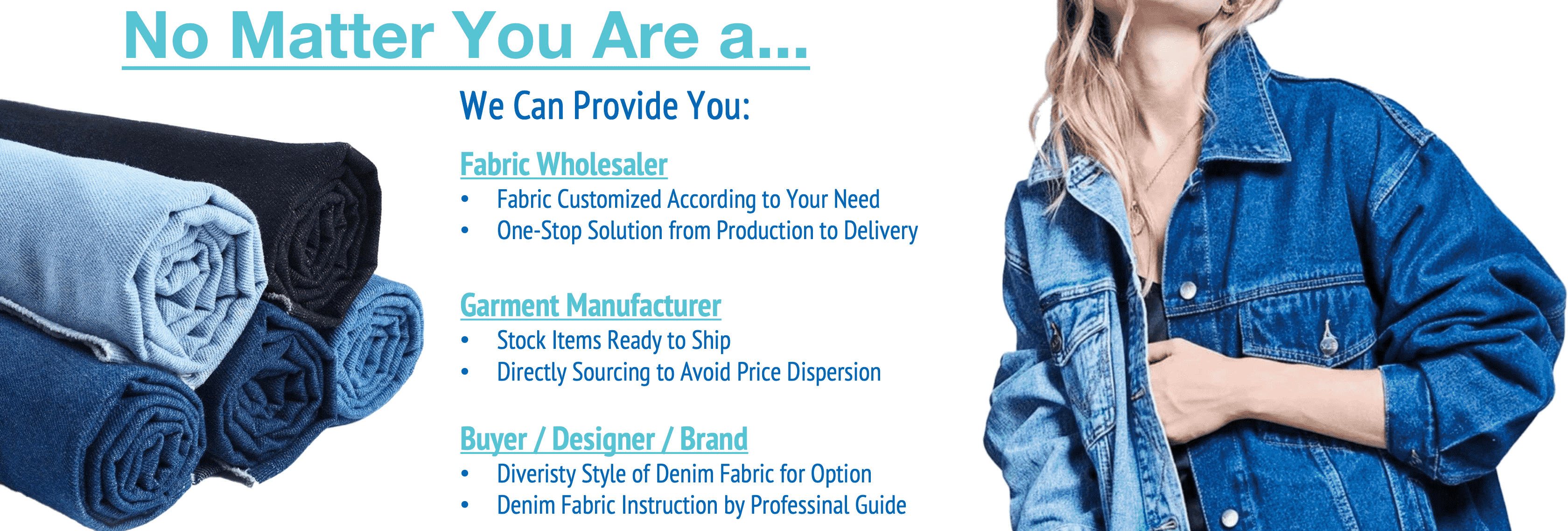 No Matter You Are a...

We Can Provide You:

Fabric Wholesaler
• Fabric Customized According to Your Need
• One-Stop Solution from Production to Delivery

Garment Manufacturer
• Stock Items Ready to Ship
• Directly Sourcing to Avoid Price Dispersion

Buyer / Designer / Brand
• Diveristy Style of Denim Fabric for Option
• Denim Fabric Instruction by Professinal Guide